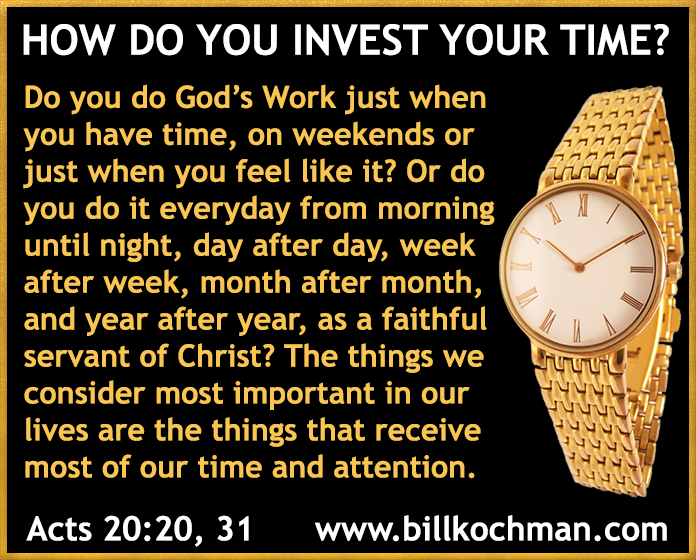 HOW DO YOU INVEST YOUR TIME?

Do you do God's Work just when you have time, on weekends or just when you feel like it? Or do you do it everyday from morning until night, day after day, week after week, month after month, and year after year, as a faithful servant of Christ? The things we consider most important in our lives are the things that receive most of our time and attention.

Acts 20:20, 31 www.billkochman.com